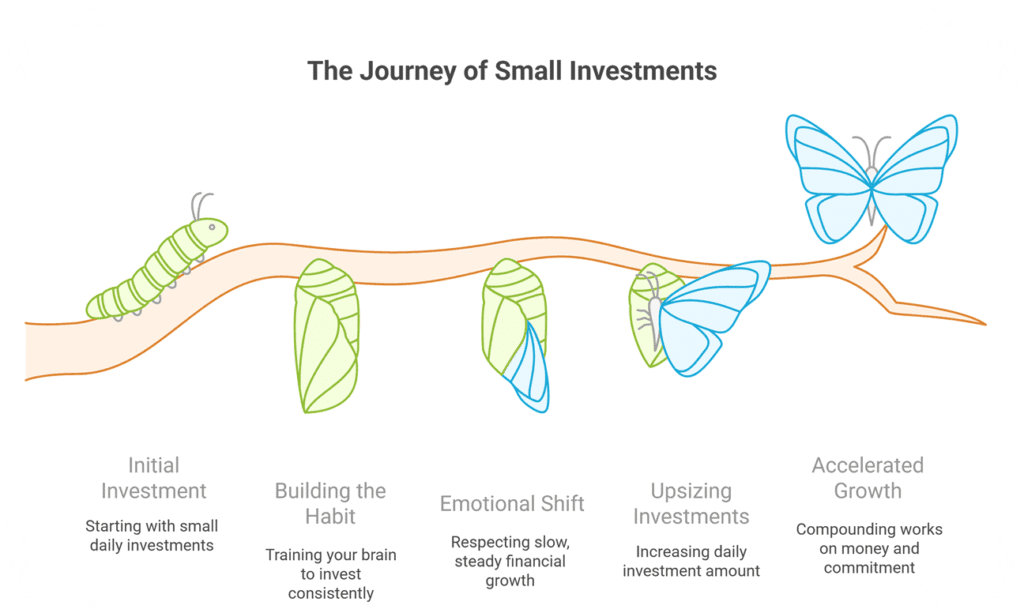 The Journey of Small Investments

Initial Investment

Starting with small daily investments

Building the Habit

Training your brain to invest consistently

Emotional Shift

Respecting slow, steady financial growth

Upsizing Investments

Increasing daily investment amount

Accelerated Growth

Compounding works on money and commitment